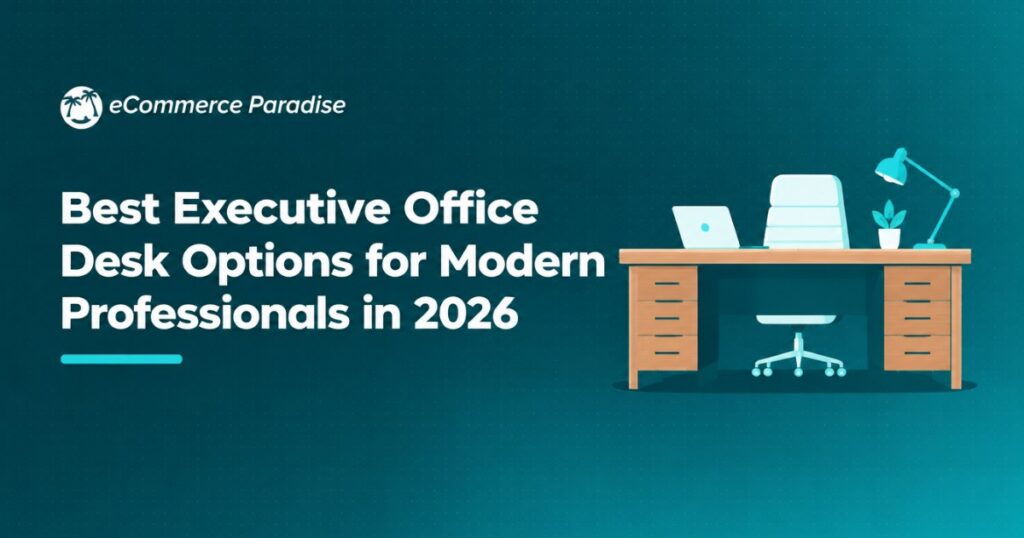 eCommerce Paradise

Best Executive Office Desk Options for Modern Professionals in 2026